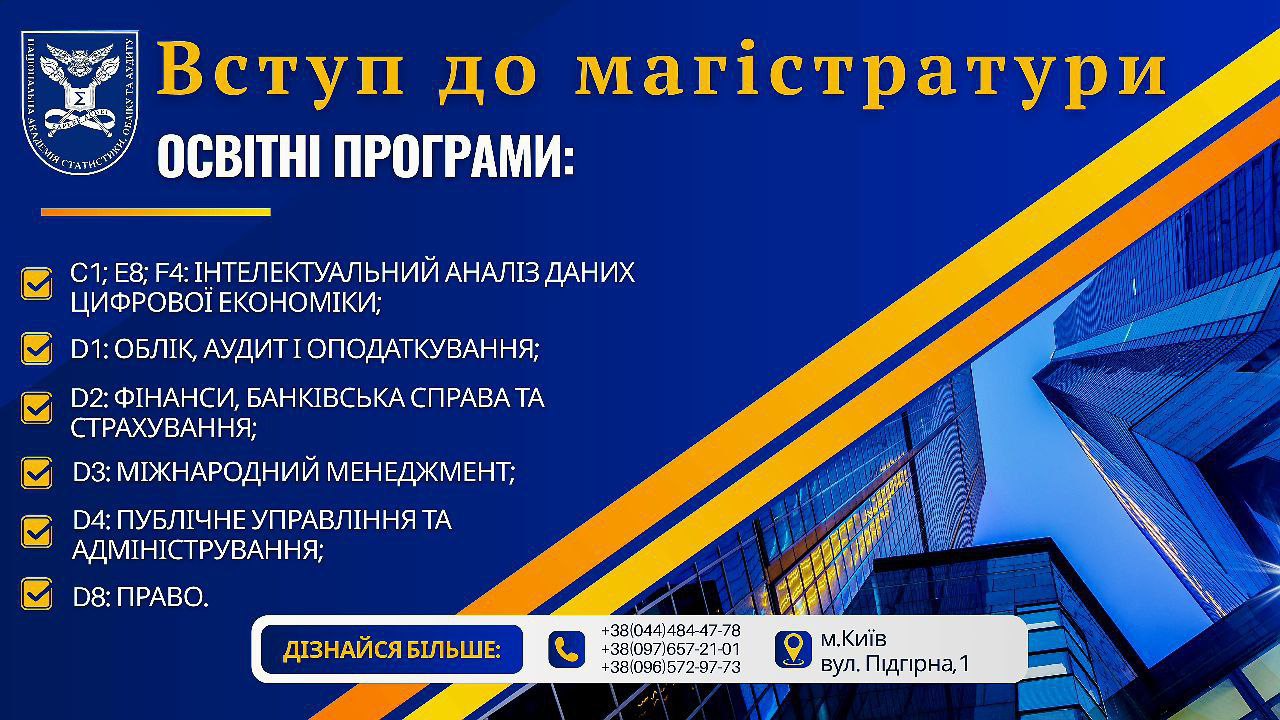 НАЦІОНАЛЬНА АКАДЕМІЯ СТАТИСТИКИ, ОБЛІКУ ТА АУДИТУ

Вступ до магістратури

ОСВІТНІ ПРОГРАМИ:

C1; E8; F4: ІНТЕЛЕКТУАЛЬНИЙ АНАЛІЗ ДАНИХ ЦИФРОВОЇ ЕКОНОМІКИ;

D1: ОБЛІК, АУДИТ І ОПОДАТКУВАННЯ;

D2: ФІНАНСИ, БАНКІВСЬКА СПРАВА ТА СТРАХУВАННЯ;

D3: МІЖНАРОДНИЙ МЕНЕДЖМЕНТ;

D4: ПУБЛІЧНЕ УПРАВЛІННЯ ТА АДМІНІСТРУВАННЯ;

D8: ПРАВО.

ДІЗНАЙСЯ БІЛЬШЕ:

+38(044)484-47-78
+38(097)657-21-01
+38(096)572-97-73

м.Київ
вул. Підгірна, 1